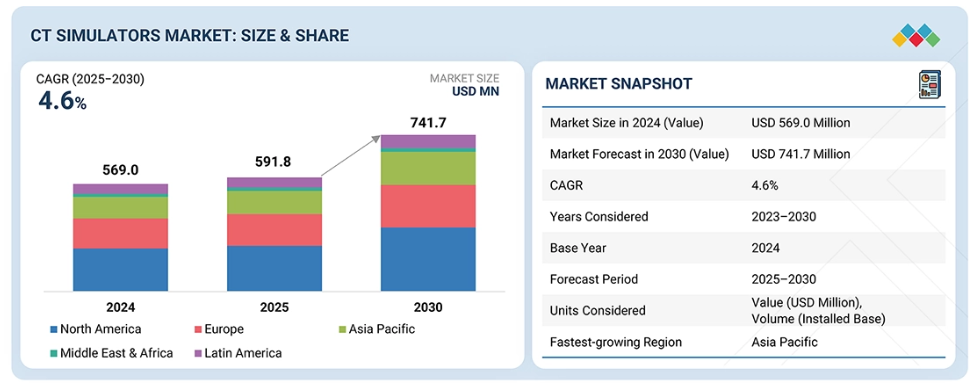 CT SIMULATORS MARKET: SIZE & SHARE

CAGR (2025–2030)
4.6%

MARKET SIZE
USD MN

569.0
591.8
741.7

2024
2025
2030

North America
Europe
Asia Pacific
Middle East & Africa
Latin America

MARKET SNAPSHOT

| | |
|---|---|
| Market Size in 2024 (Value) | USD 569.0 Million |
| Market Forecast in 2030 (Value) | USD 741.7 Million |
| CAGR | 4.6% |
| Years Considered | 2023–2030 |
| Base Year | 2024 |
| Forecast Period | 2025–2030 |
| Units Considered | Value (USD Million), Volume (Installed Base) |
| Fastest-growing Region | Asia Pacific |